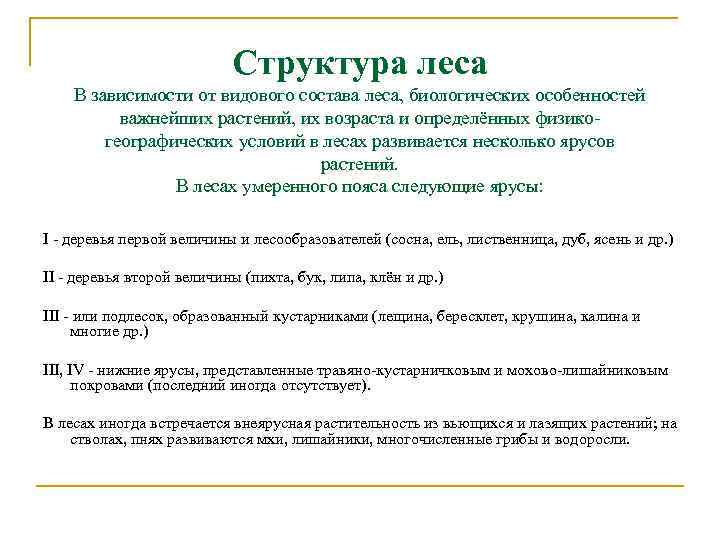 Структура леса
В зависимости от видового состава леса, биологических особенностей важнейших растений, их возраста и определённых физико-географических условий в лесах развивается несколько ярусов растений.
В лесах умеренного пояса следующие ярусы:

I - деревья первой величины и лесообразователей (сосна, ель, лиственница, дуб, ясень и др.)

II - деревья второй величины (пихта, бук, липа, клён и др.)

III - или подлесок, образованный кустарниками (лещина, бересклет, крушина, калина и многие др.)

III, IV - нижние ярусы, представленные травяно-кустарничковым и мохово-лишайниковым покровами (последний иногда отсутствует).

В лесах иногда встречается внеярусная растительность из вьющихся и лазящих растений; на стволах, пнях развиваются мхи, лишайники, многочисленные грибы и водоросли.